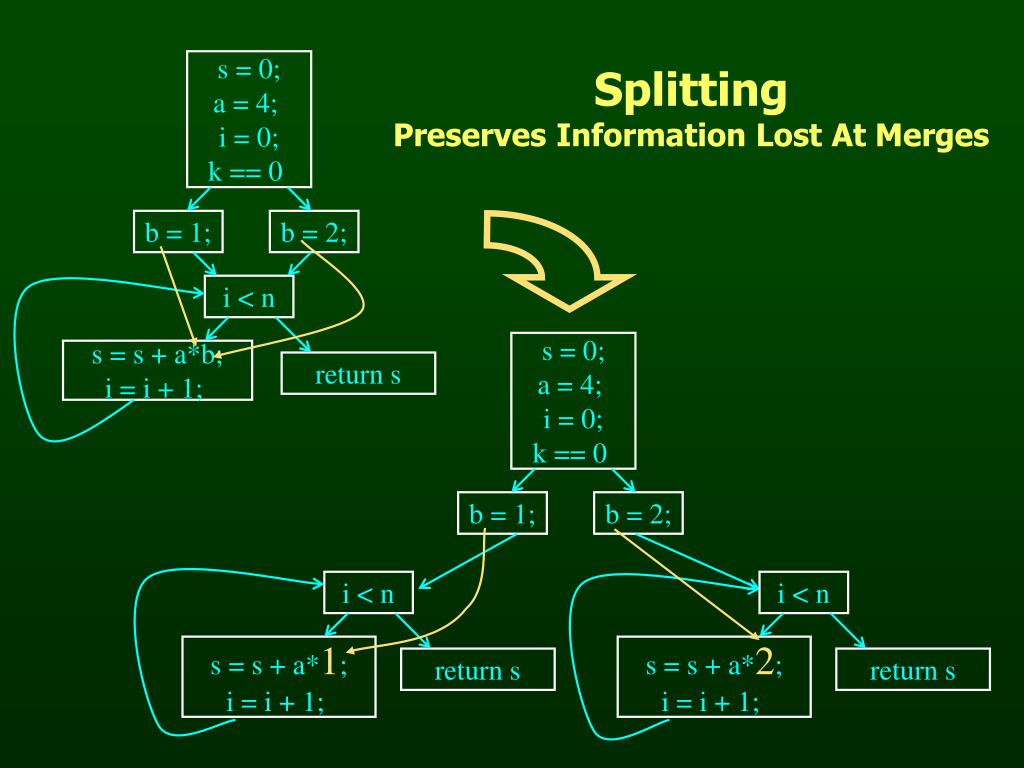 Splitting
Preserves Information Lost At Merges

s = 0;
a = 4;
i = 0;
k == 0

b = 1;

b = 2;

i < n

s = s + a*b;
i = i + 1;

return s

s = 0;
a = 4;
i = 0;
k == 0

b = 1;

b = 2;

i < n

s = s + a*1;
i = i + 1;

return s

i < n

s = s + a*2;
i = i + 1;

return s